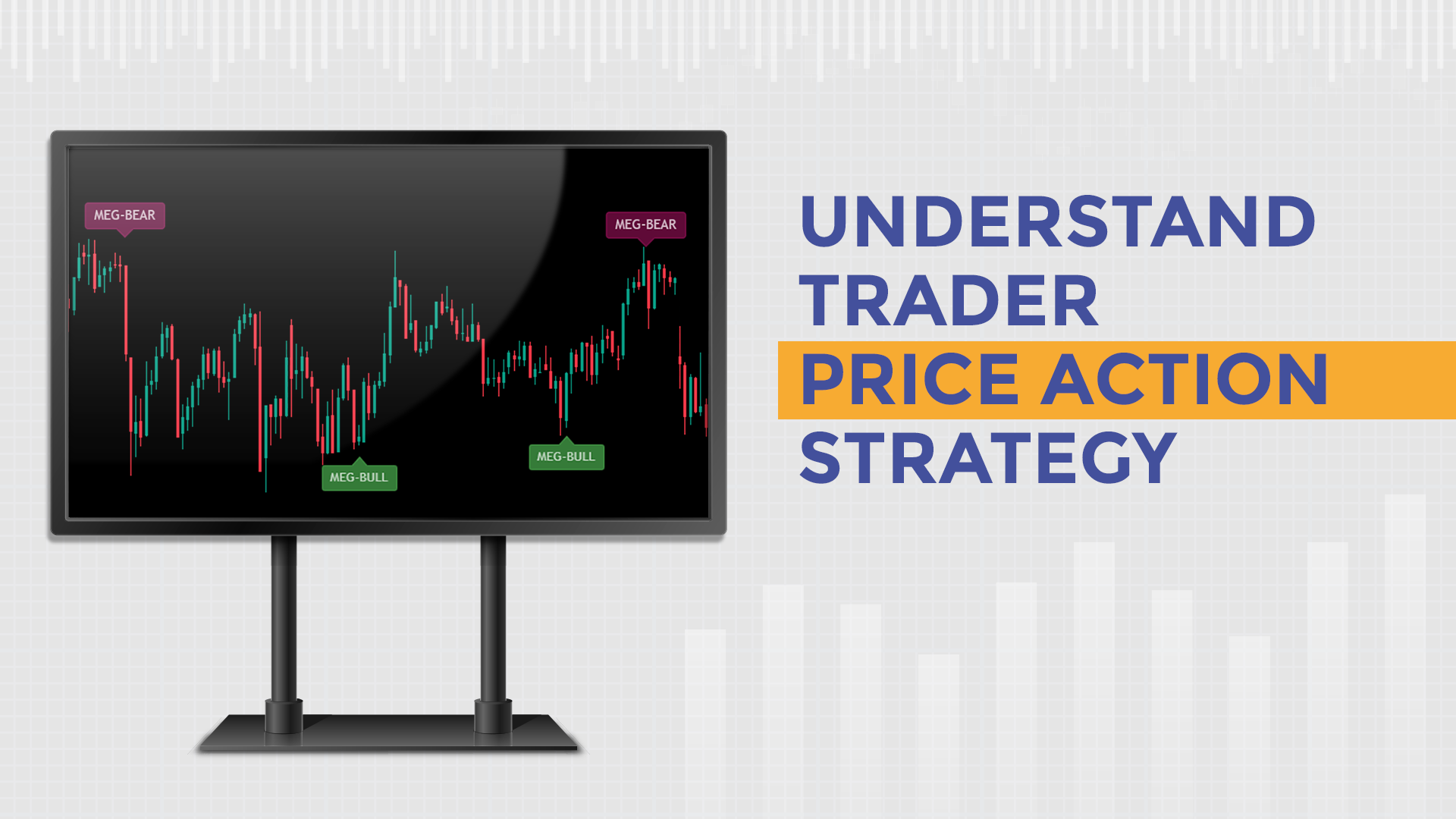 MEG-BEAR

MEG-BEAR

MEG-BULL

MEG-BULL

UNDERSTAND TRADER PRICE ACTION STRATEGY